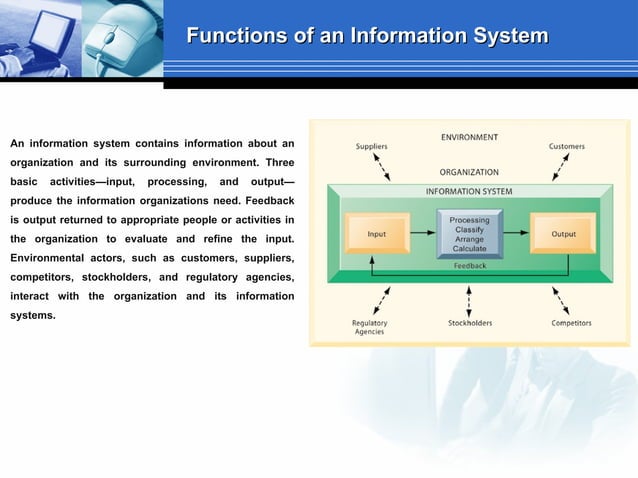 Functions of an Information System

An information system contains information about an organization and its surrounding environment. Three basic activities—input, processing, and output—produce the information organizations need. Feedback is output returned to appropriate people or activities in the organization to evaluate and refine the input. Environmental actors, such as customers, suppliers, competitors, stockholders, and regulatory agencies, interact with the organization and its information systems.

ENVIRONMENT
Suppliers
Customers
ORGANIZATION
INFORMATION SYSTEM
Input
Processing
Classify
Arrange
Calculate
Output
Feedback
Regulatory Agencies
Stockholders
Competitors